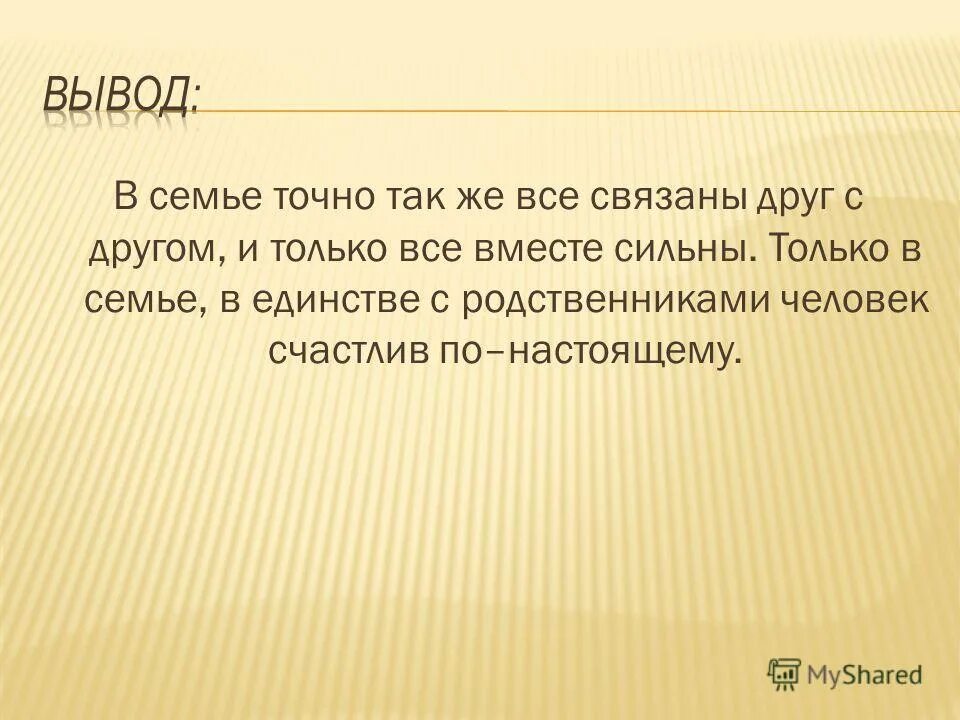 ВЫВОД:

В семье точно так же все связаны друг с другом, и только все вместе сильны. Только в семье, в единстве с родственниками человек счастлив по–настоящему.

MyShared